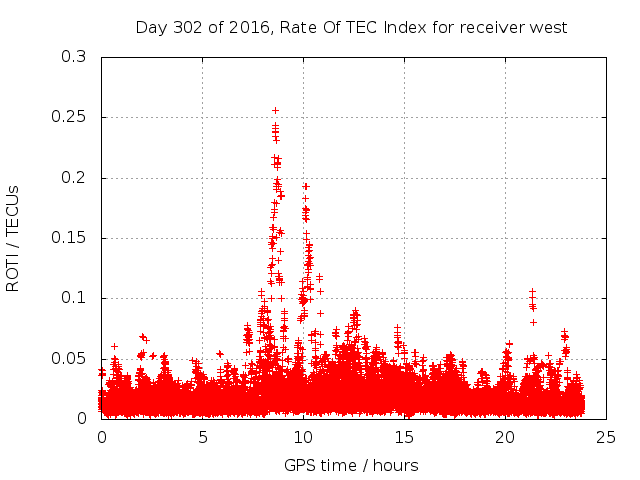 Day 302 of 2016, Rate Of TEC Index for receiver west

ROTI / TECUs

0.3
0.25
0.2
0.15
0.1
0.05
0

0
5
10
15
20
25

GPS time / hours